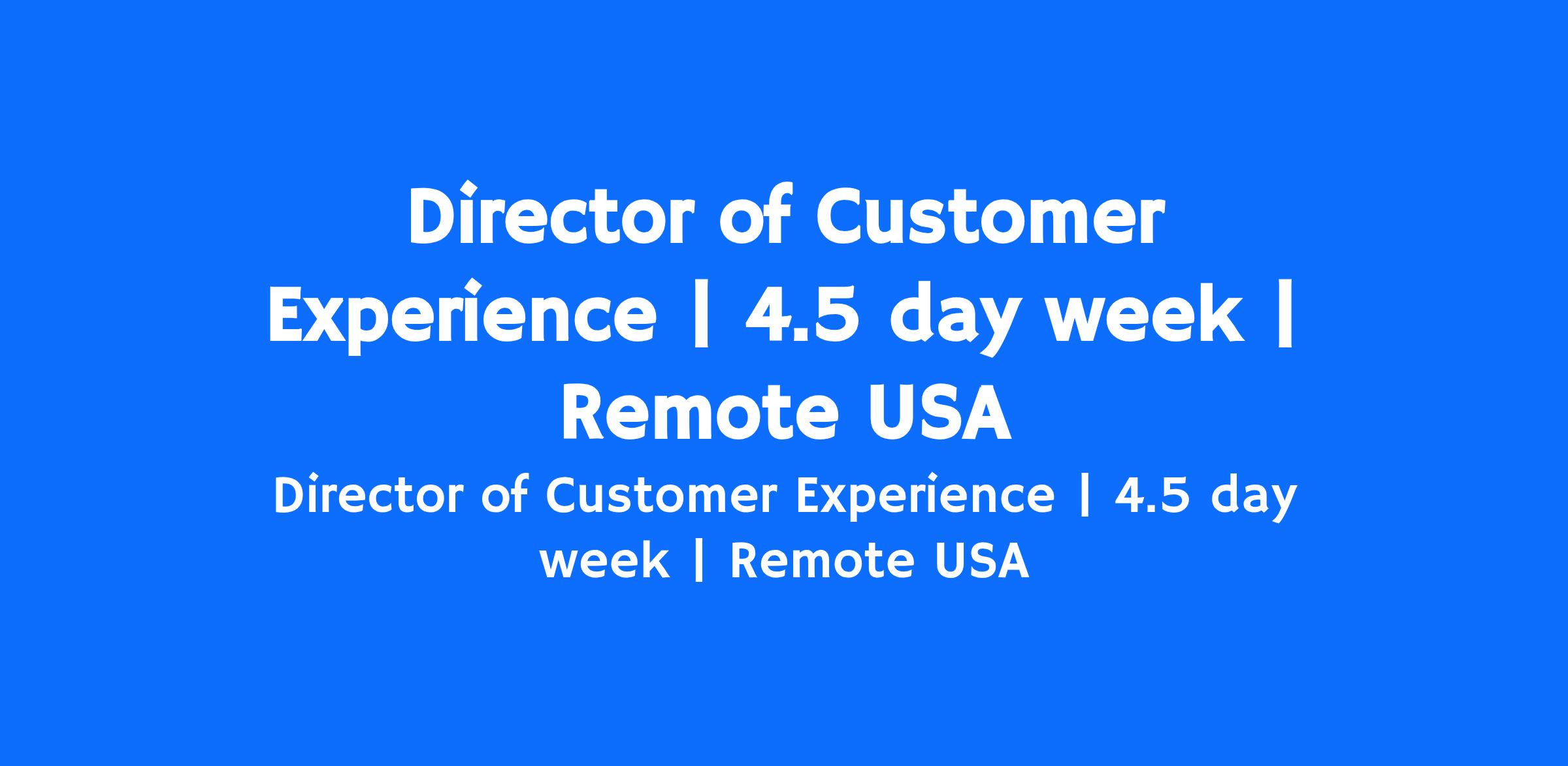 Director of Customer Experience | 4.5 day week | Remote USA

Director of Customer Experience | 4.5 day week | Remote USA